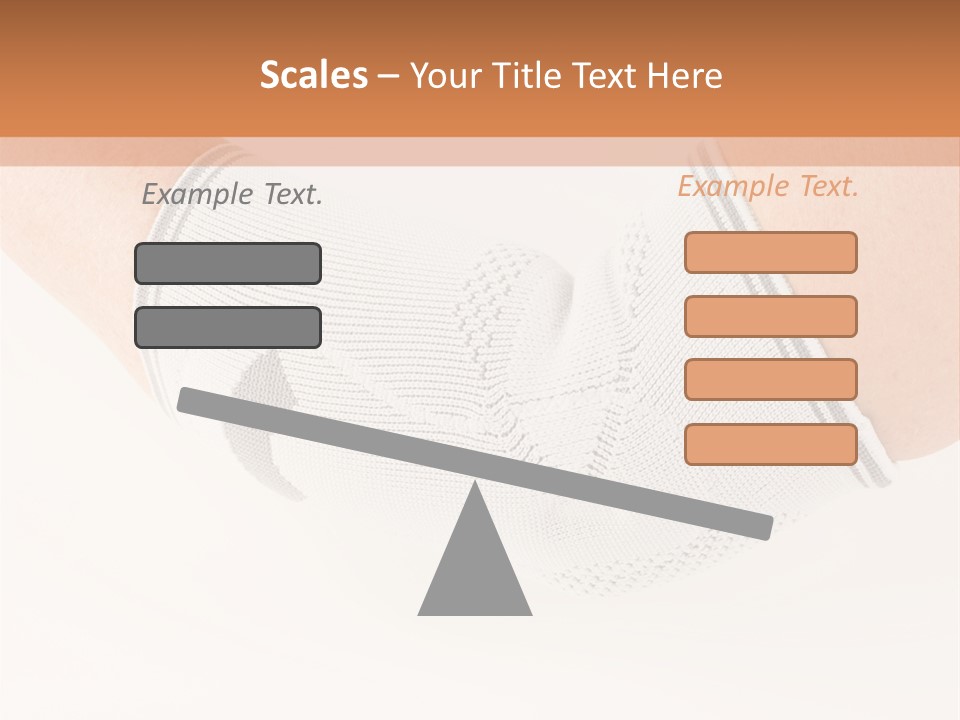 Scales – Your Title Text Here

Example Text.

Example Text.